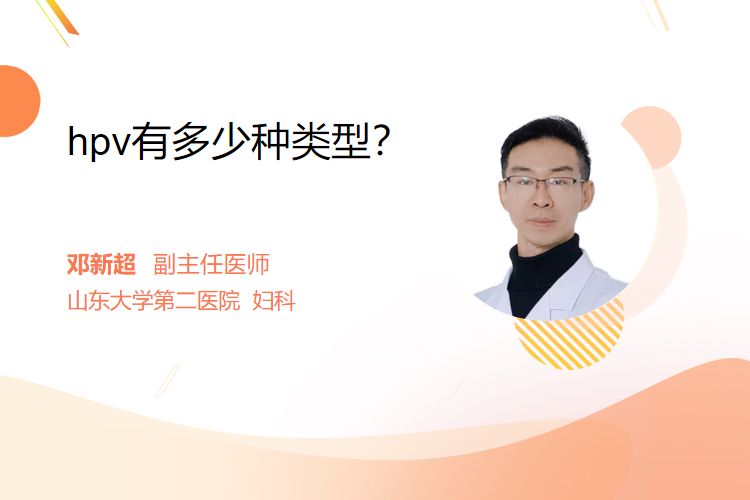 hpv有多少种类型?

邓新超 副主任医师
山东大学第二医院 妇科